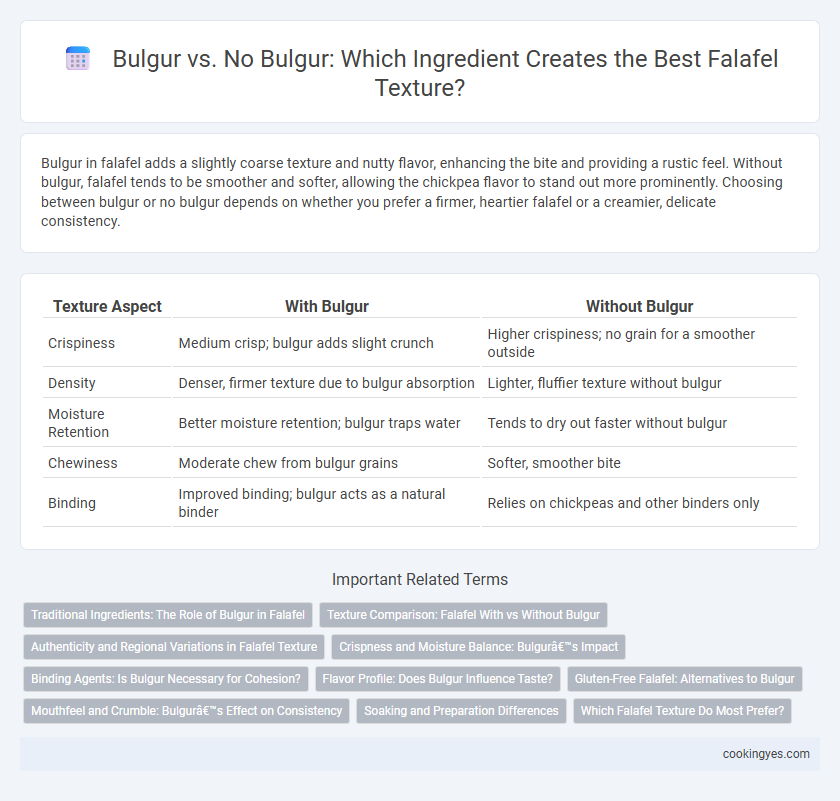 Bulgur vs. No Bulgur: Which Ingredient Creates the Best Falafel Texture?

Bulgur in falafel adds a slightly coarse texture and nutty flavor, enhancing the bite and providing a rustic feel. Without bulgur, falafel tends to be smoother and softer, allowing the chickpea flavor to stand out more prominently. Choosing between bulgur or no bulgur depends on whether you prefer a firmer, heartier falafel or a creamier, delicate consistency.

| Texture Aspect | With Bulgur | Without Bulgur |
|---|---|---|
| Crispiness | Medium crisp; bulgur adds slight crunch | Higher crispiness; no grain for a smoother outside |
| Density | Denser, firmer texture due to bulgur absorption | Lighter, fluffier texture without bulgur |
| Moisture Retention | Better moisture retention; bulgur traps water | Tends to dry out faster without bulgur |
| Chewiness | Moderate chew from bulgur grains | Softer, smoother bite |
| Binding | Improved binding; bulgur acts as a natural binder | Relies on chickpeas and other binders only |

Important Related Terms

Traditional Ingredients: The Role of Bulgur in Falafel
Texture Comparison: Falafel With vs Without Bulgur
Authenticity and Regional Variations in Falafel Texture
Crispness and Moisture Balance: Bulgurâ€™s Impact
Binding Agents: Is Bulgur Necessary for Cohesion?
Flavor Profile: Does Bulgur Influence Taste?
Gluten-Free Falafel: Alternatives to Bulgur
Mouthfeel and Crumble: Bulgurâ€™s Effect on Consistency
Soaking and Preparation Differences
Which Falafel Texture Do Most Prefer?

cookingyes.com